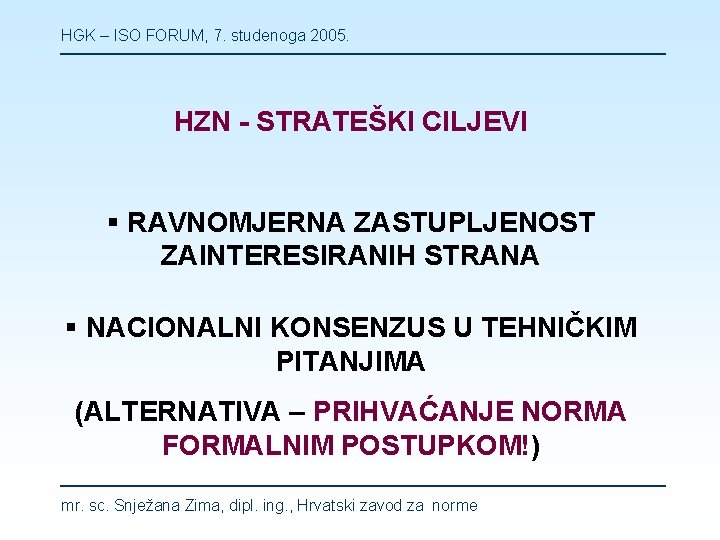 HGK – ISO FORUM, 7. studenoga 2005.

HZN - STRATEŠKI CILJEVI

▪ RAVNOMJERNA ZASTUPLJENOST ZAINTERESIRANIH STRANA

▪ NACIONALNI KONSENZUS U TEHNIČKIM PITANJIMA

(ALTERNATIVA – PRIHVAĆANJE NORMA FORMALNIM POSTUPKOM!)

mr. sc. Snježana Zima, dipl. ing., Hrvatski zavod za norme